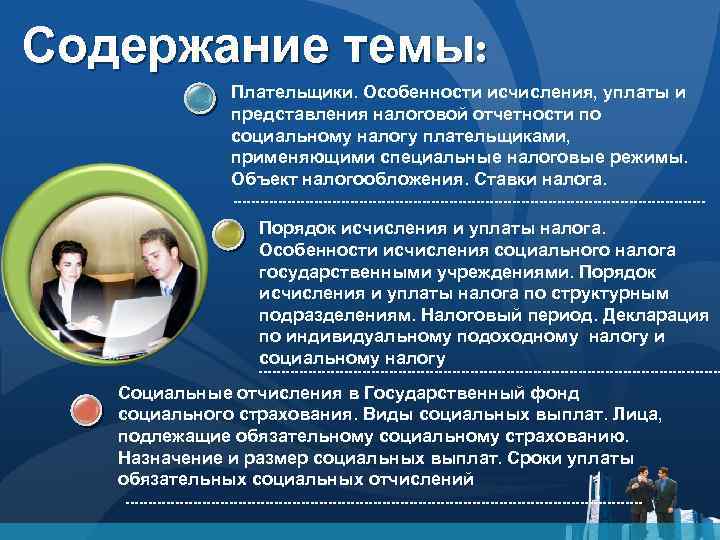 Содержание темы:

Плательщики. Особенности исчисления, уплаты и представления налоговой отчетности по социальному налогу плательщиками, применяющими специальные налоговые режимы. Объект налогообложения. Ставки налога.

Порядок исчисления и уплаты налога. Особенности исчисления социального налога государственными учреждениями. Порядок исчисления и уплаты налога по структурным подразделениям. Налоговый период. Декларация по индивидуальному подоходному налогу и социальному налогу

Социальные отчисления в Государственный фонд социального страхования. Виды социальных выплат. Лица, подлежащие обязательному социальному страхованию. Назначение и размер социальных выплат. Сроки уплаты обязательных социальных отчислений